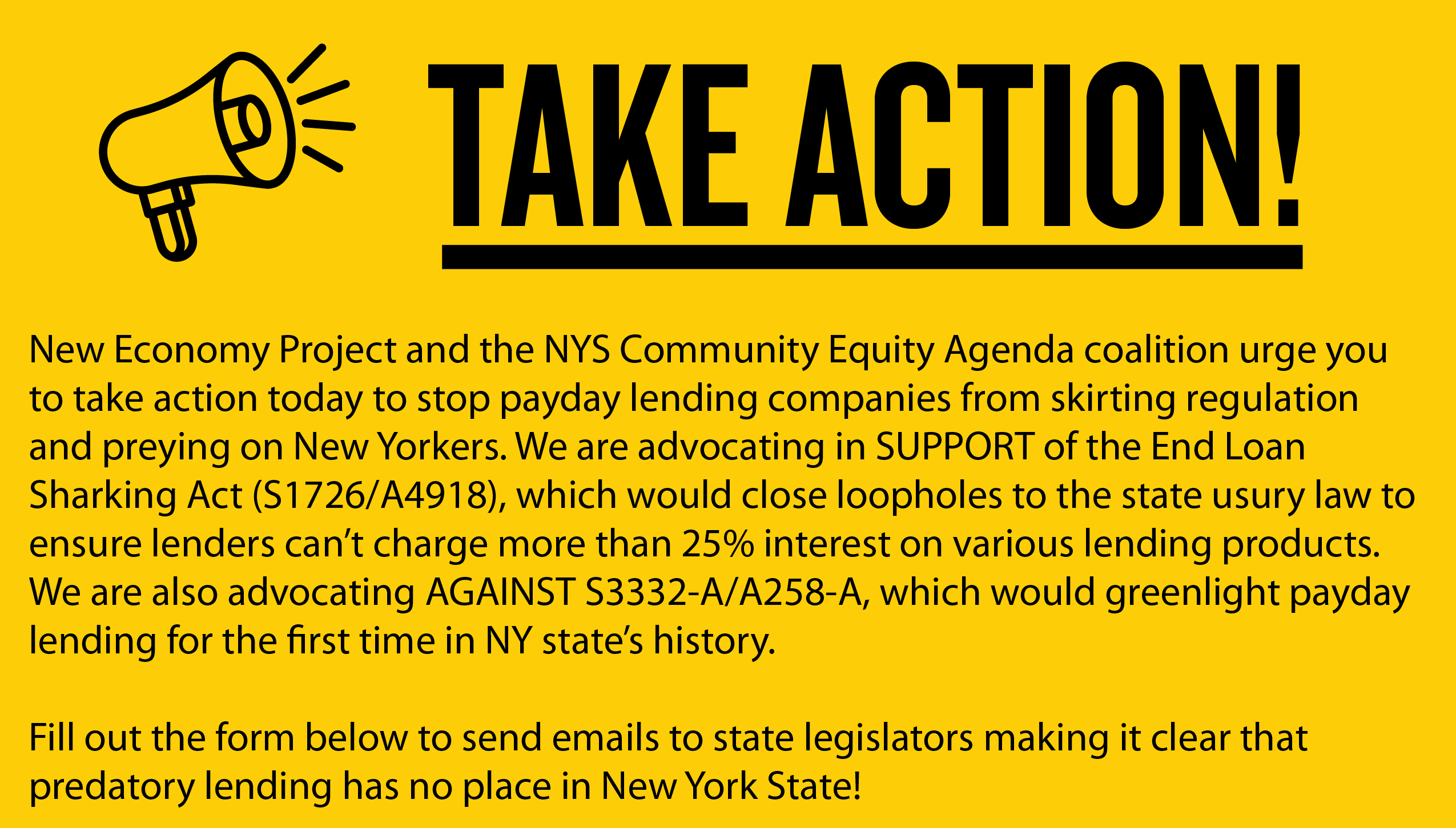 TAKE ACTION!

New Economy Project and the NYS Community Equity Agenda coalition urge you to take action today to stop payday lending companies from skirting regulation and preying on New Yorkers. We are advocating in SUPPORT of the End Loan Sharking Act (S1726/A4918), which would close loopholes to the state usury law to ensure lenders can't charge more than 25% interest on various lending products. We are also advocating AGAINST S3332-A/A258-A, which would greenlight payday lending for the first time in NY state's history.

Fill out the form below to send emails to state legislators making it clear that predatory lending has no place in New York State!